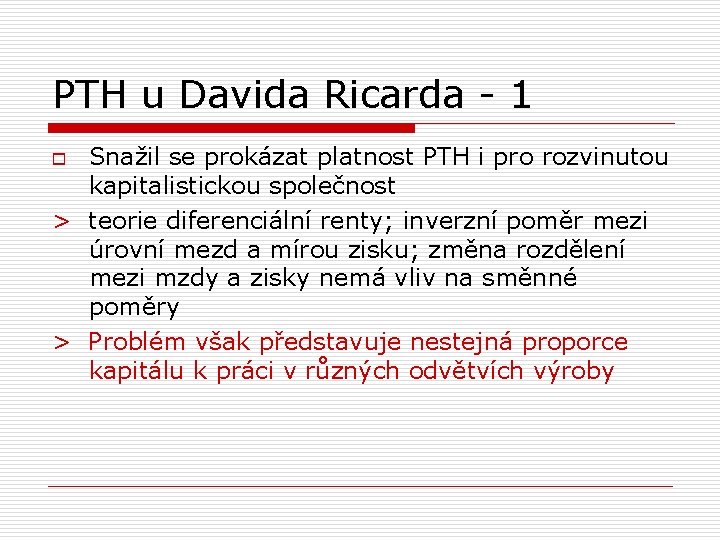 PTH u Davida Ricarda - 1

Snažil se prokázat platnost PTH i pro rozvinutou kapitalistickou společnost

> teorie diferenciální renty; inverzní poměr mezi úrovní mezd a mírou zisku; změna rozdělení mezi mzdy a zisky nemá vliv na směnné poměry

> Problém však představuje nestejná proporce kapitálu k práci v různých odvětvích výroby